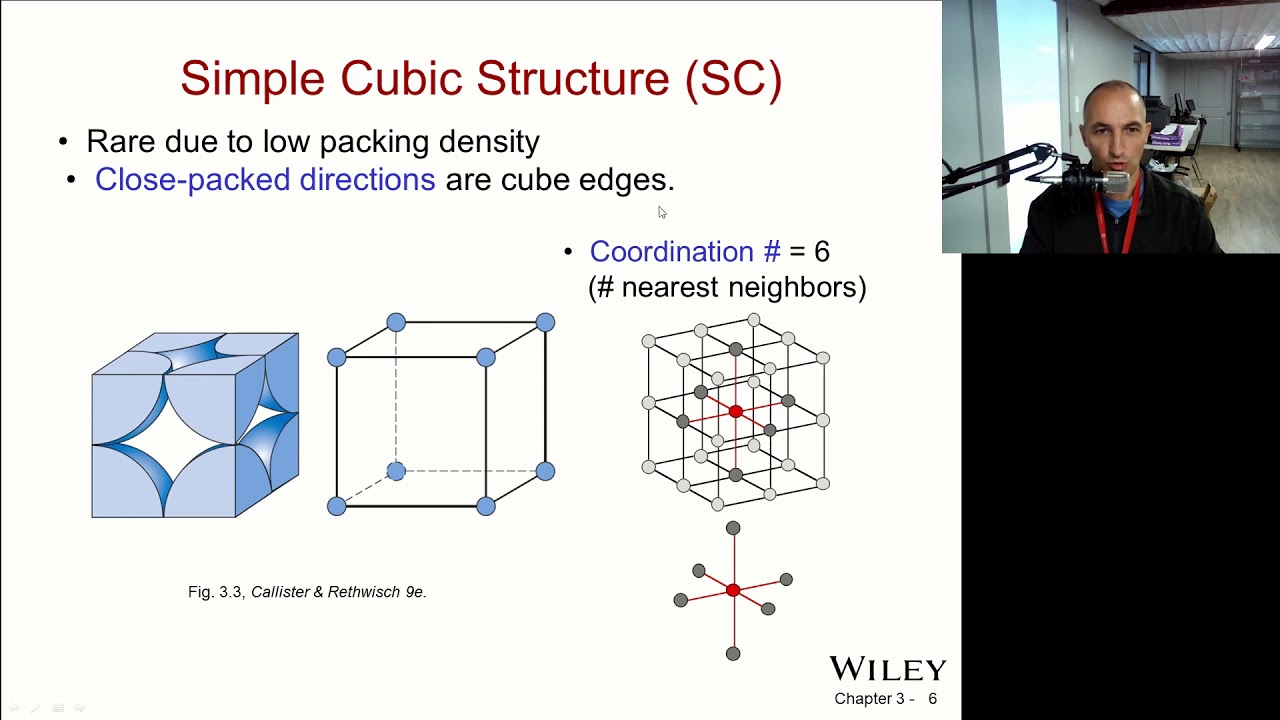 Simple Cubic Structure (SC)

• Rare due to low packing density

• Close-packed directions are cube edges.

• Coordination # = 6 (# nearest neighbors)

Fig. 3.3, Callister & Rethwisch 9e.

WILEY

Chapter 3 - 6